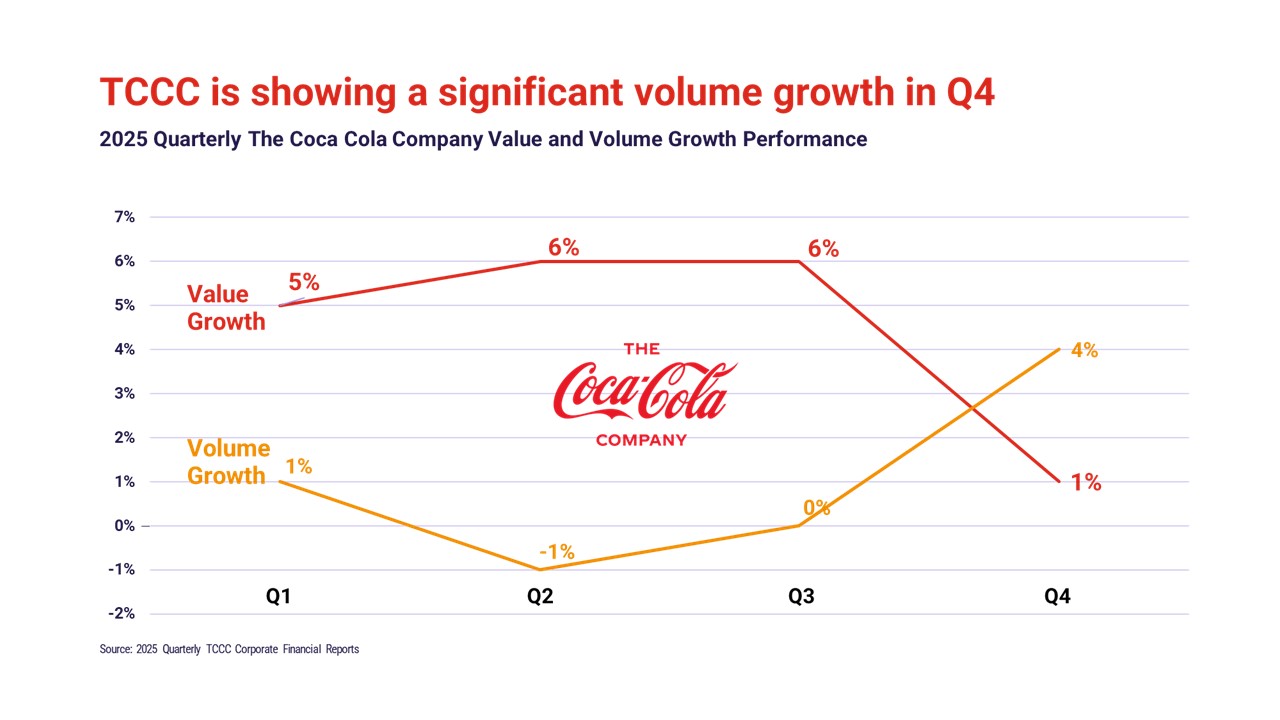 TCCC is showing a significant volume growth in Q4

2025 Quarterly The Coca Cola Company Value and Volume Growth Performance

7%
6%
5%
4%
3%
2%
1%
0%
-1%
-2%

Value Growth
5%
6%
6%
1%

Volume Growth
1%
-1%
0%
4%

THE
Coca-Cola
COMPANY

Q1
Q2
Q3
Q4

Source: 2025 Quarterly TCCC Corporate Financial Reports